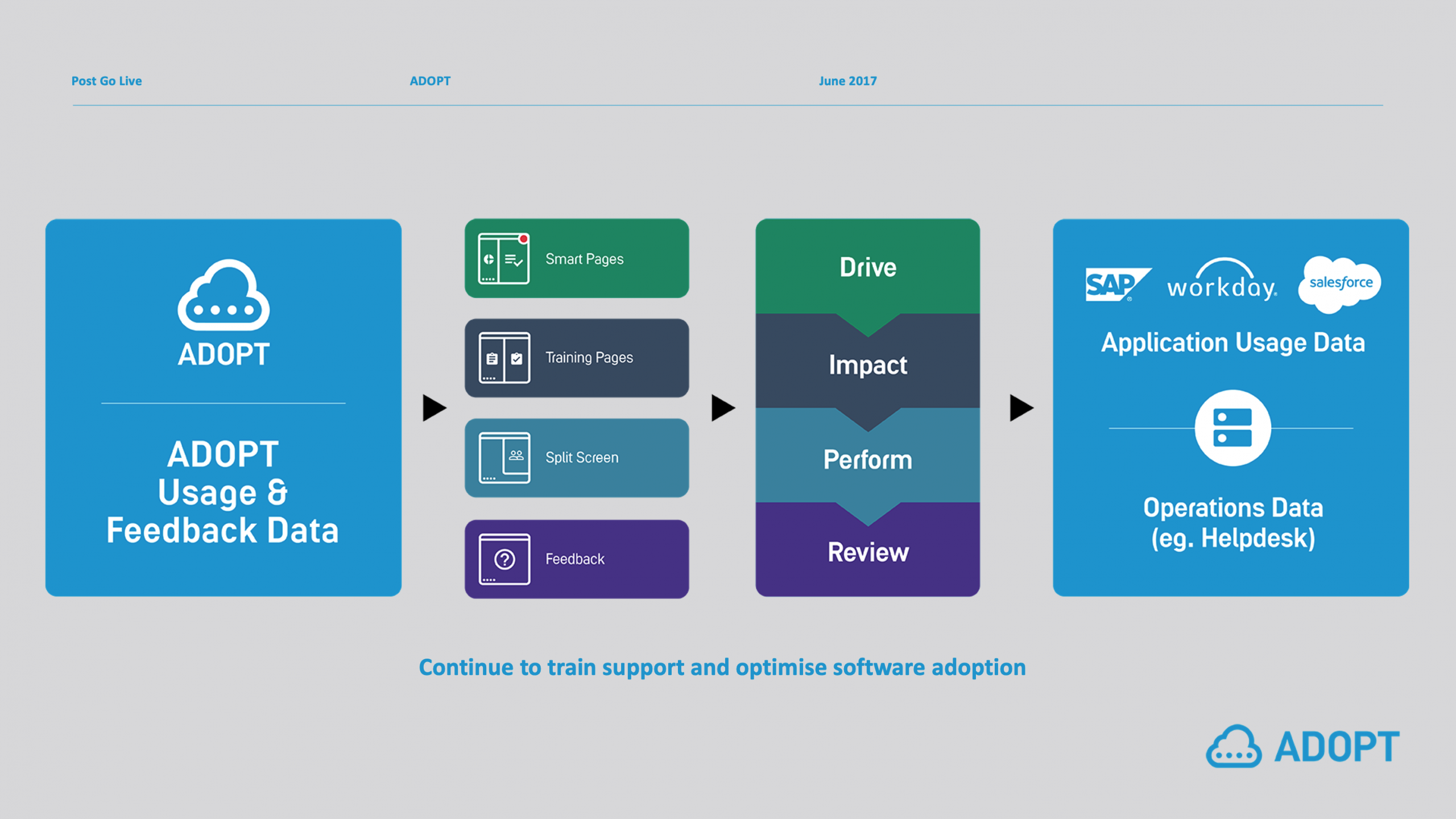 Post Go Live ADOPT June 2017

ADOPT

ADOPT Usage & Feedback Data

Smart Pages

Training Pages

Split Screen

Feedback

Drive

Impact

Perform

Review

SAP workday. salesforce

Application Usage Data

Operations Data (eg. Helpdesk)

Continue to train support and optimise software adoption

ADOPT